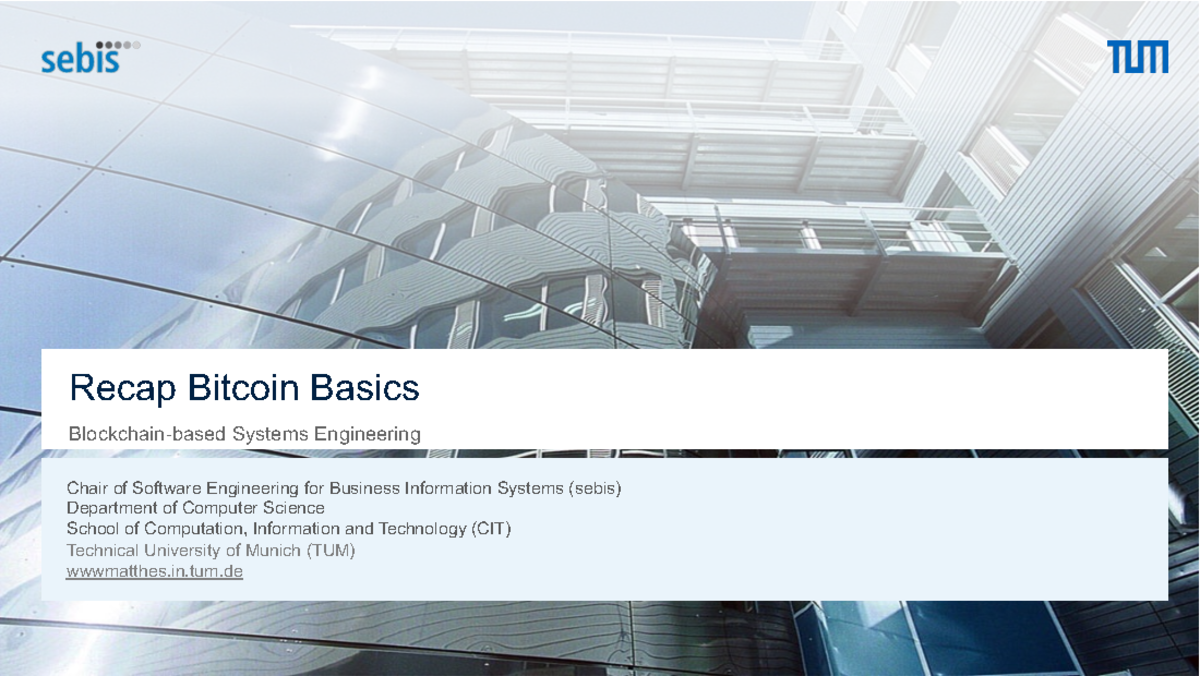 sebis

TUM

Recap Bitcoin Basics

Blockchain-based Systems Engineering

Chair of Software Engineering for Business Information Systems (sebis)
Department of Computer Science
School of Computation, Information and Technology (CIT)
Technical University of Munich (TUM)
wwwmatthes.in.tum.de